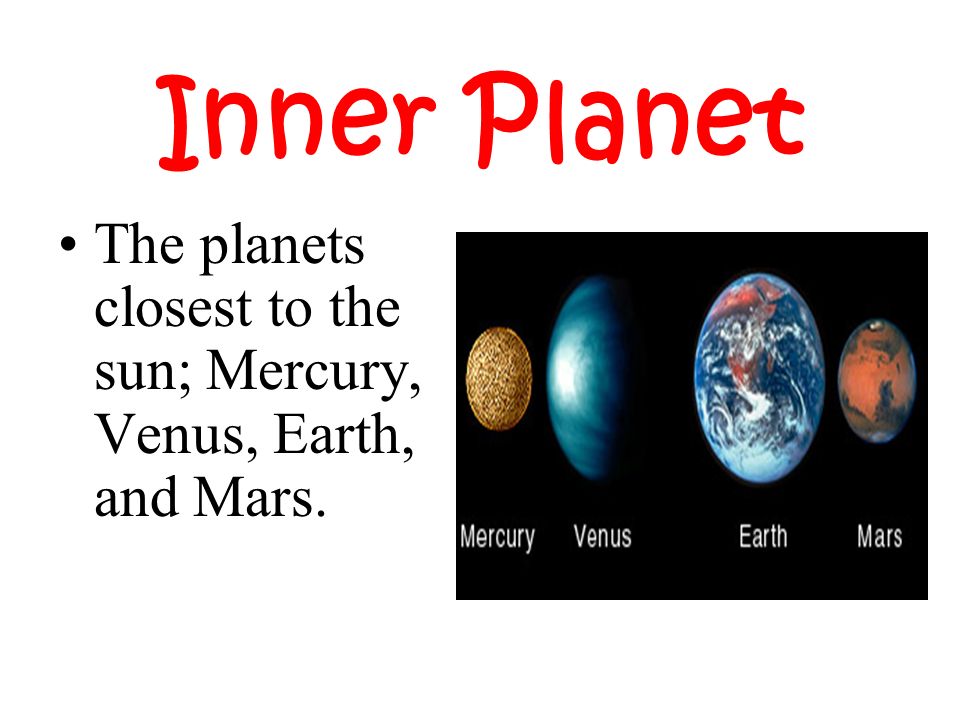 Inner Planet

• The planets closest to the sun; Mercury, Venus, Earth, and Mars.

Mercury Venus Earth Mars